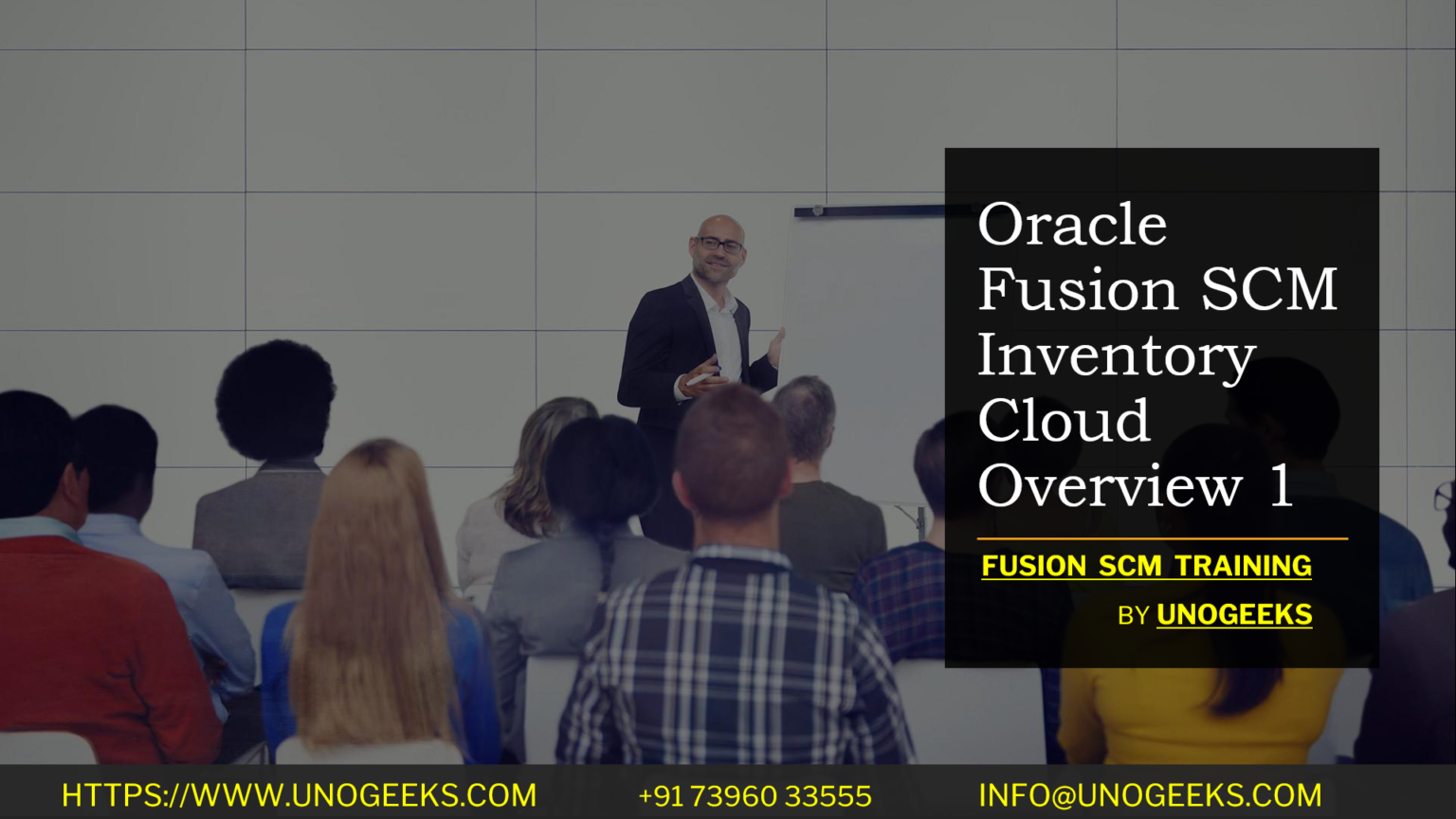 Oracle Fusion SCM Inventory Cloud Overview 1

FUSION SCM TRAINING

BY UNOGEEKS

HTTPS://WWW.UNOGEEKS.COM

+91 73960 33555

INFO@UNOGEEKS.COM